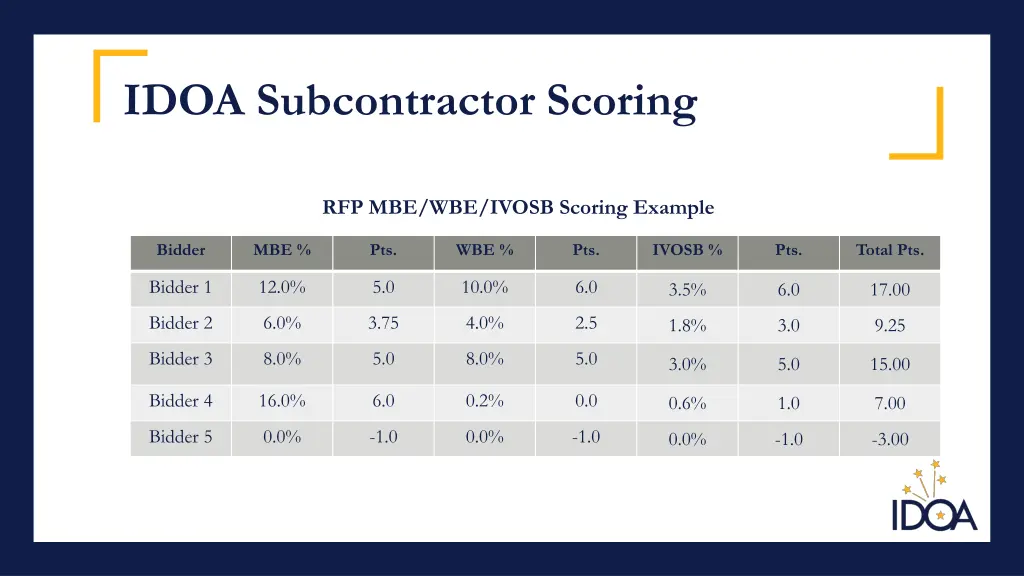 IDOA Subcontractor Scoring

RFP MBE/WBE/IVOSB Scoring Example

| Bidder | MBE % | Pts. | WBE % | Pts. | IVOSB % | Pts. | Total Pts. |
|---|---|---|---|---|---|---|---|
| Bidder 1 | 12.0% | 5.0 | 10.0% | 6.0 | 3.5% | 6.0 | 17.00 |
| Bidder 2 | 6.0% | 3.75 | 4.0% | 2.5 | 1.8% | 3.0 | 9.25 |
| Bidder 3 | 8.0% | 5.0 | 8.0% | 5.0 | 3.0% | 5.0 | 15.00 |
| Bidder 4 | 16.0% | 6.0 | 0.2% | 0.0 | 0.6% | 1.0 | 7.00 |
| Bidder 5 | 0.0% | -1.0 | 0.0% | -1.0 | 0.0% | -1.0 | -3.00 |

IDOA